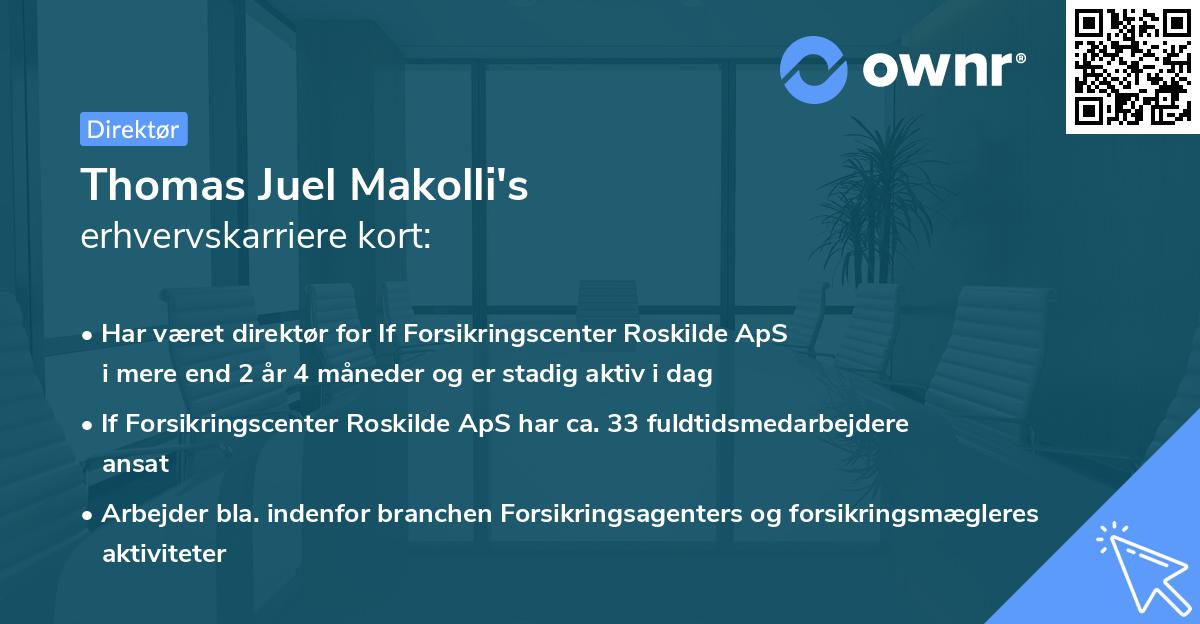 ownr®

Direktør

Thomas Juel Makolli's
erhvervskarriere kort:

• Har været direktør for If Forsikringscenter Roskilde ApS i mere end 2 år 4 måneder og er stadig aktiv i dag

• If Forsikringscenter Roskilde ApS har ca. 33 fuldtidsmedarbejdere ansat

• Arbejder bla. indenfor branchen Forsikringsagenters og forsikringsmægleres aktiviteter